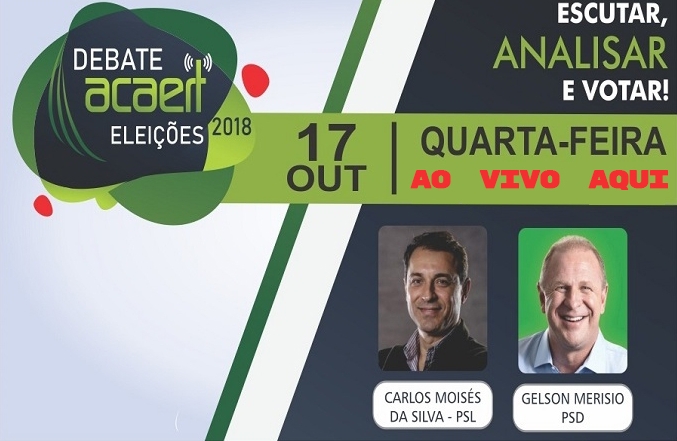 DEBATE
acaert
ELEIÇÕES 2018

ESCUTAR,
ANALISAR
E VOTAR!

17
OUT

QUARTA-FEIRA
AO VIVO AQUI

CARLOS MOISÉS DA SILVA - PSL

GELSON MERISIO
PSD